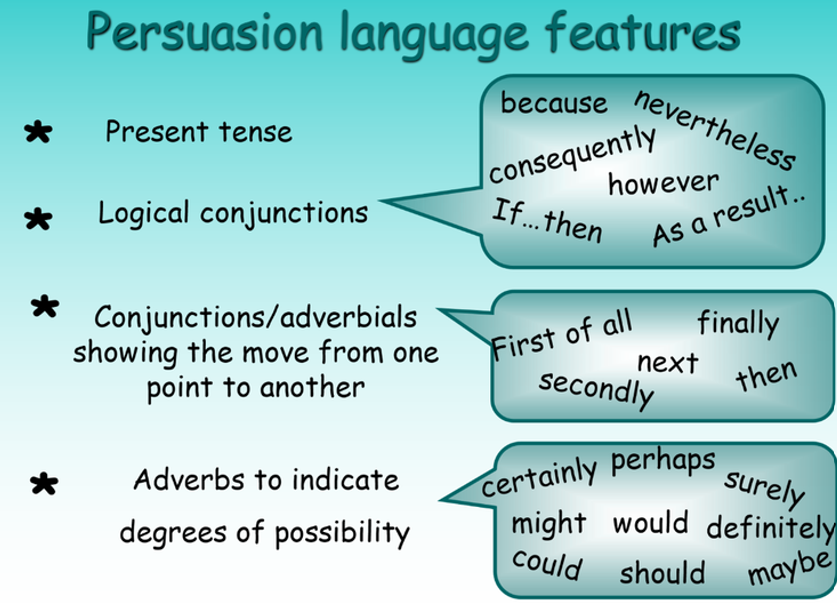 Persuasion language features

* Present tense

* Logical conjunctions

because nevertheless consequently however If…then As a result..

* Conjunctions/adverbials showing the move from one point to another

First of all finally next secondly then

* Adverbs to indicate degrees of possibility

certainly perhaps surely might would definitely could should maybe